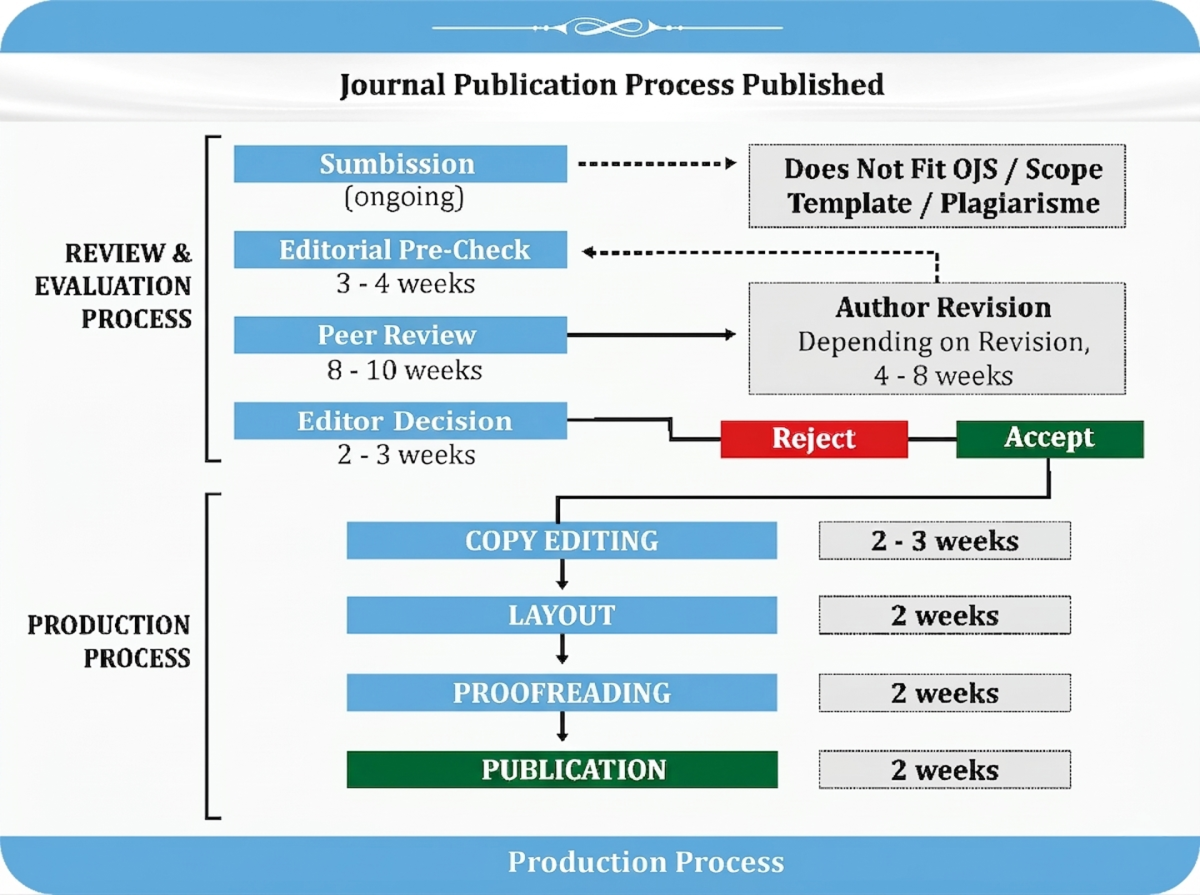 Journal Publication Process Published

REVIEW & EVALUATION PROCESS

Sumbission
(ongoing)

Does Not Fit OJS / Scope Template / Plagiarisme

Editorial Pre-Check
3 - 4 weeks

Author Revision
Depending on Revision, 4 - 8 weeks

Peer Review
8 - 10 weeks

Editor Decision
2 - 3 weeks

Reject

Accept

PRODUCTION PROCESS

COPY EDITING

2 - 3 weeks

LAYOUT

2 weeks

PROOFREADING

2 weeks

PUBLICATION

2 weeks

Production Process